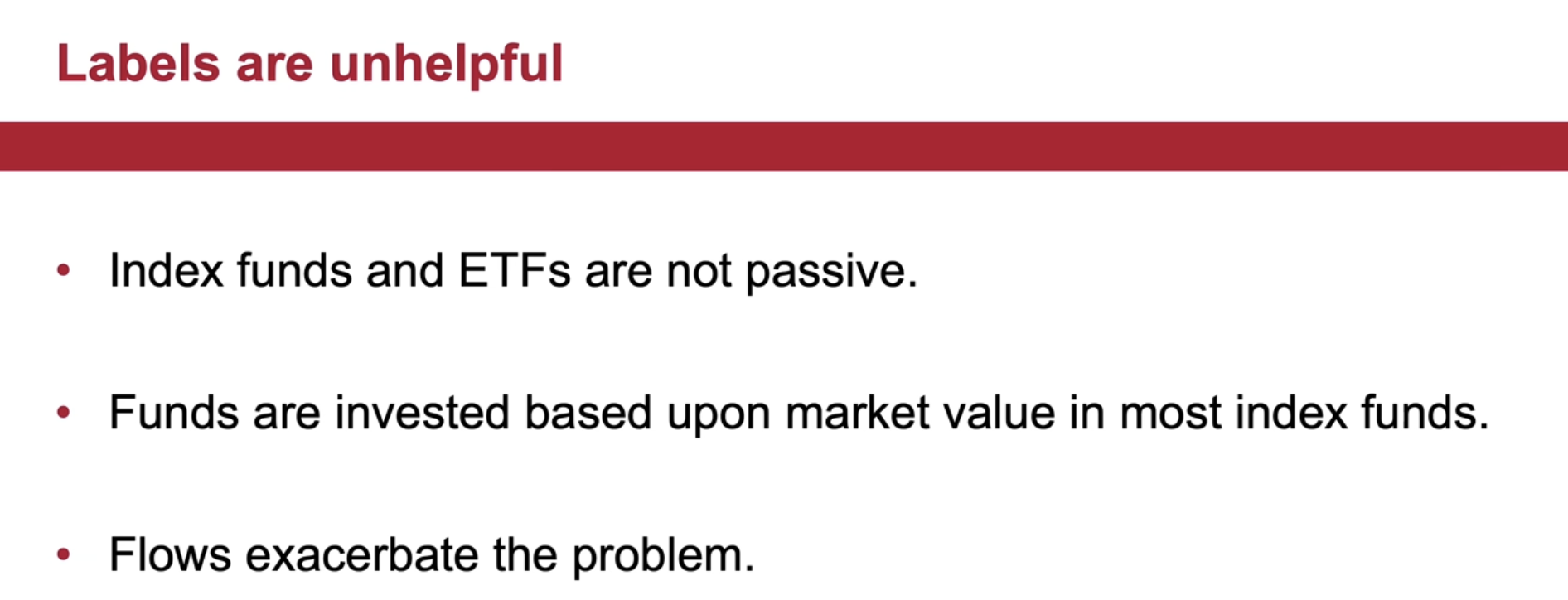 Labels are unhelpful

• Index funds and ETFs are not passive.

• Funds are invested based upon market value in most index funds.

• Flows exacerbate the problem.